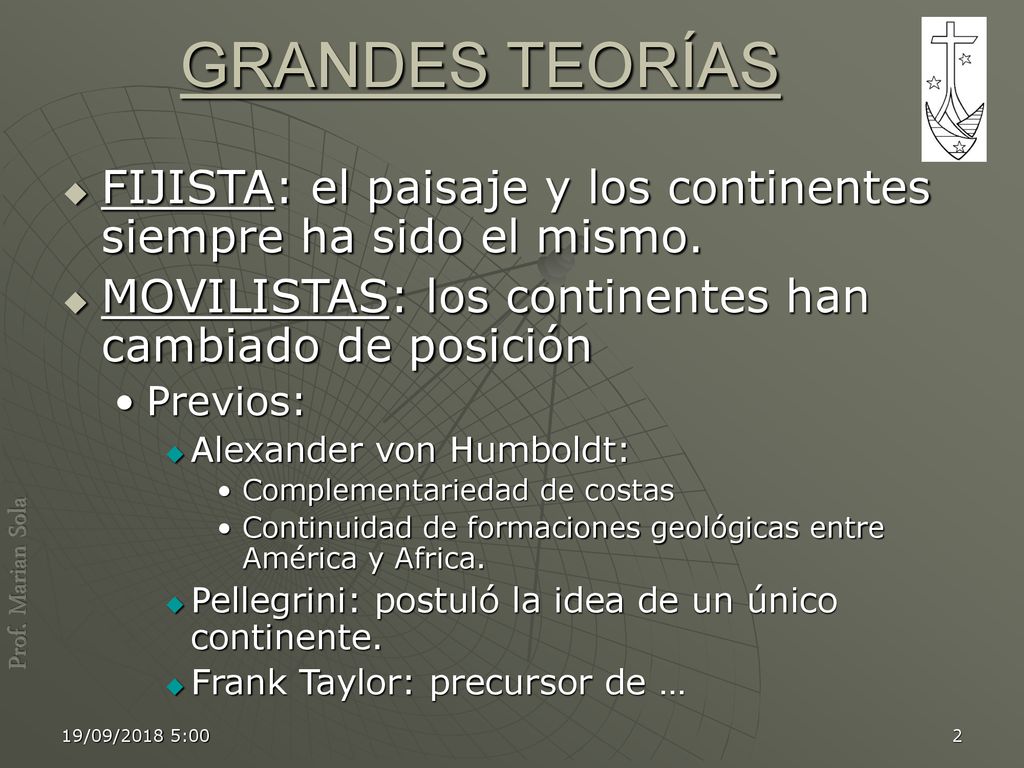 GRANDES TEORÍAS

FIJISTA: el paisaje y los continentes siempre ha sido el mismo.

MOVILISTAS: los continentes han cambiado de posición

• Previos:

Alexander von Humboldt:

• Complementariedad de costas

• Continuidad de formaciones geológicas entre América y Africa.

Pellegrini: postuló la idea de un único continente.

Frank Taylor: precursor de …

Prof. Marian Sola

19/09/2018 5:00

2